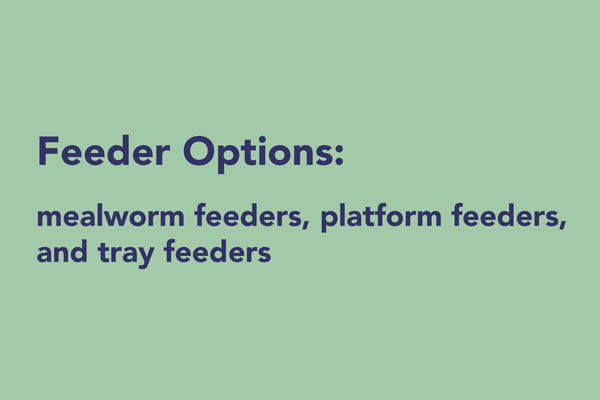 Feeder Options:

mealworm feeders, platform feeders, and tray feeders